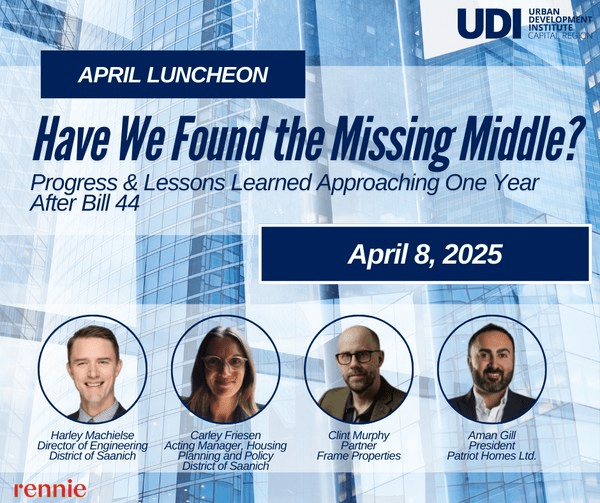 UDI URBAN DEVELOPMENT INSTITUTE CAPITAL REGION

APRIL LUNCHEON

Have We Found the Missing Middle?

Progress & Lessons Learned Approaching One Year After Bill 44

April 8, 2025

Harley Machielse
Director of Engineering
District of Saanich

Carley Friesen
Acting Manager, Housing Planning and Policy
District of Saanich

Clint Murphy
Partner
Frame Properties

Aman Gill
President
Patriot Homes Ltd.

rennie